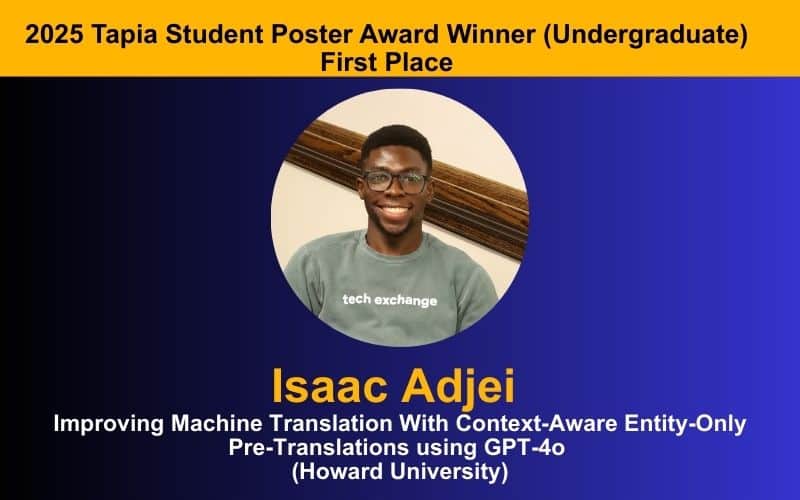 2025 Tapia Student Poster Award Winner (Undergraduate)
First Place

tech exchange

Isaac Adjei

Improving Machine Translation With Context-Aware Entity-Only Pre-Translations using GPT-4o
(Howard University)